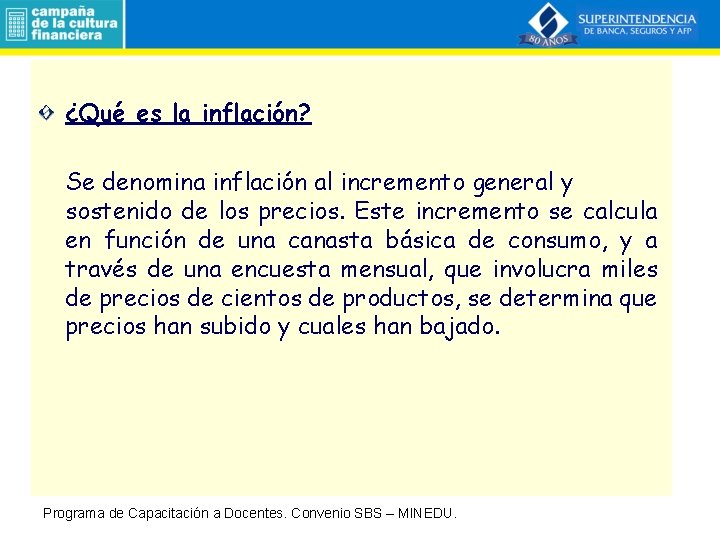 campaña de la cultura financiera

SUPERINTENDENCIA DE BANCA, SEGUROS Y AFP

80 AÑOS

¿Qué es la inflación?

Se denomina inflación al incremento general y sostenido de los precios. Este incremento se calcula en función de una canasta básica de consumo, y a través de una encuesta mensual, que involucra miles de precios de cientos de productos, se determina que precios han subido y cuales han bajado.

Programa de Capacitación a Docentes. Convenio SBS – MINEDU.